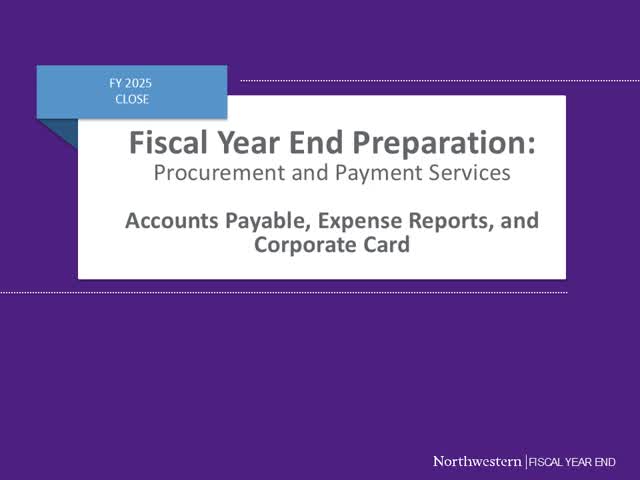 FY 2025
CLOSE

Fiscal Year End Preparation:
Procurement and Payment Services

Accounts Payable, Expense Reports, and Corporate Card

Northwestern | FISCAL YEAR END